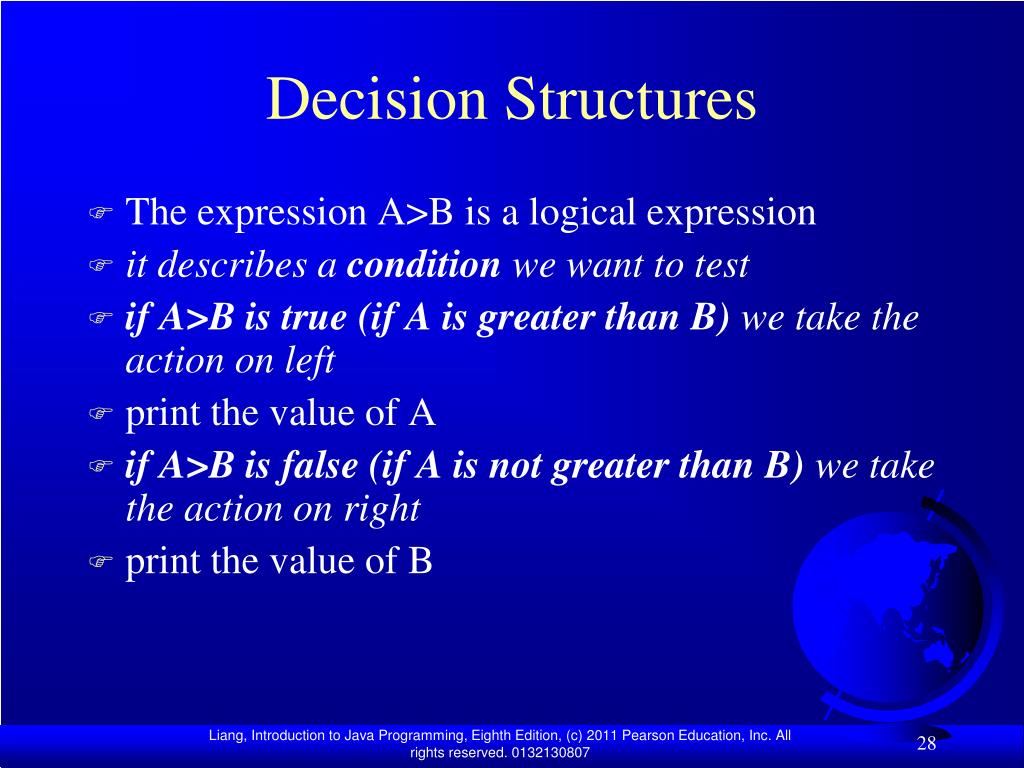 Decision Structures

The expression A>B is a logical expression

it describes a condition we want to test

if A>B is true (if A is greater than B) we take the action on left

print the value of A

if A>B is false (if A is not greater than B) we take the action on right

print the value of B

Liang, Introduction to Java Programming, Eighth Edition, (c) 2011 Pearson Education, Inc. All rights reserved. 0132130807

28